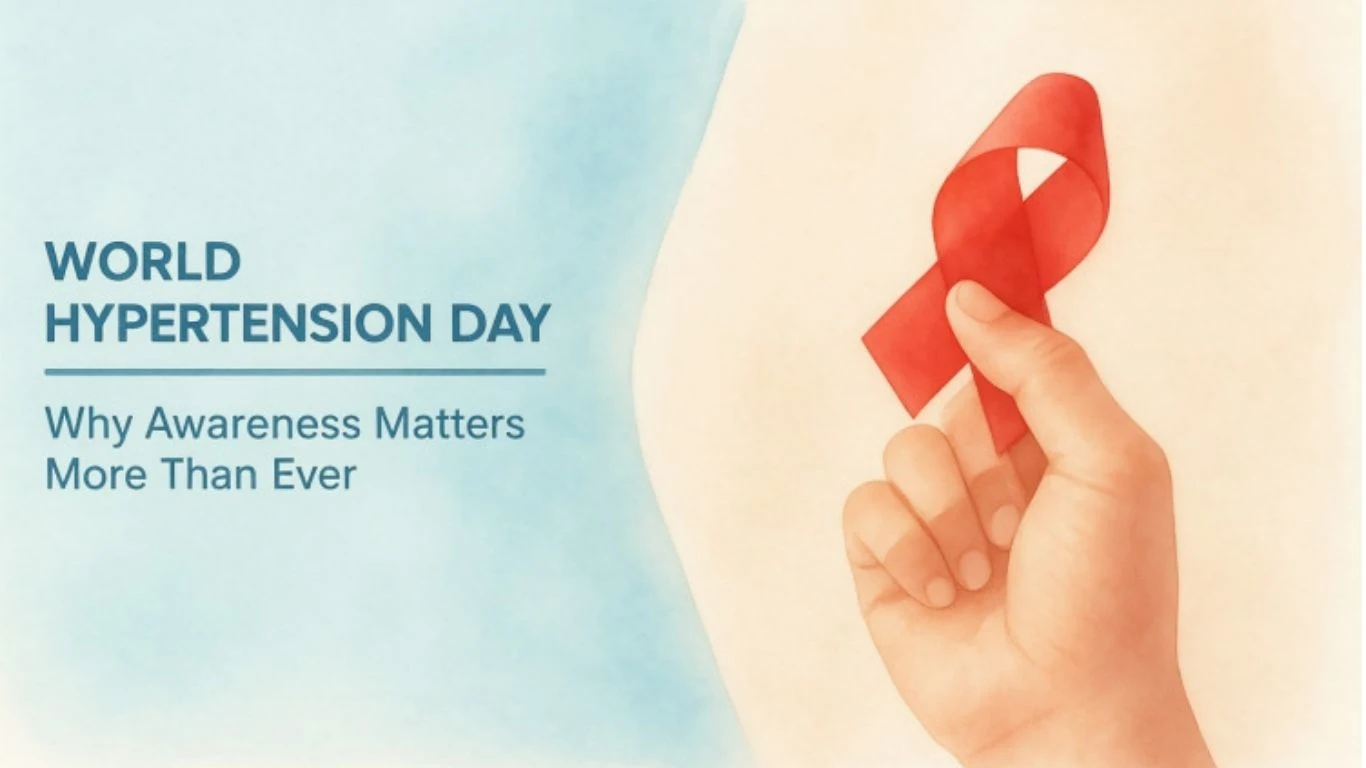 WORLD HYPERTENSION DAY

Why Awareness Matters More Than Ever